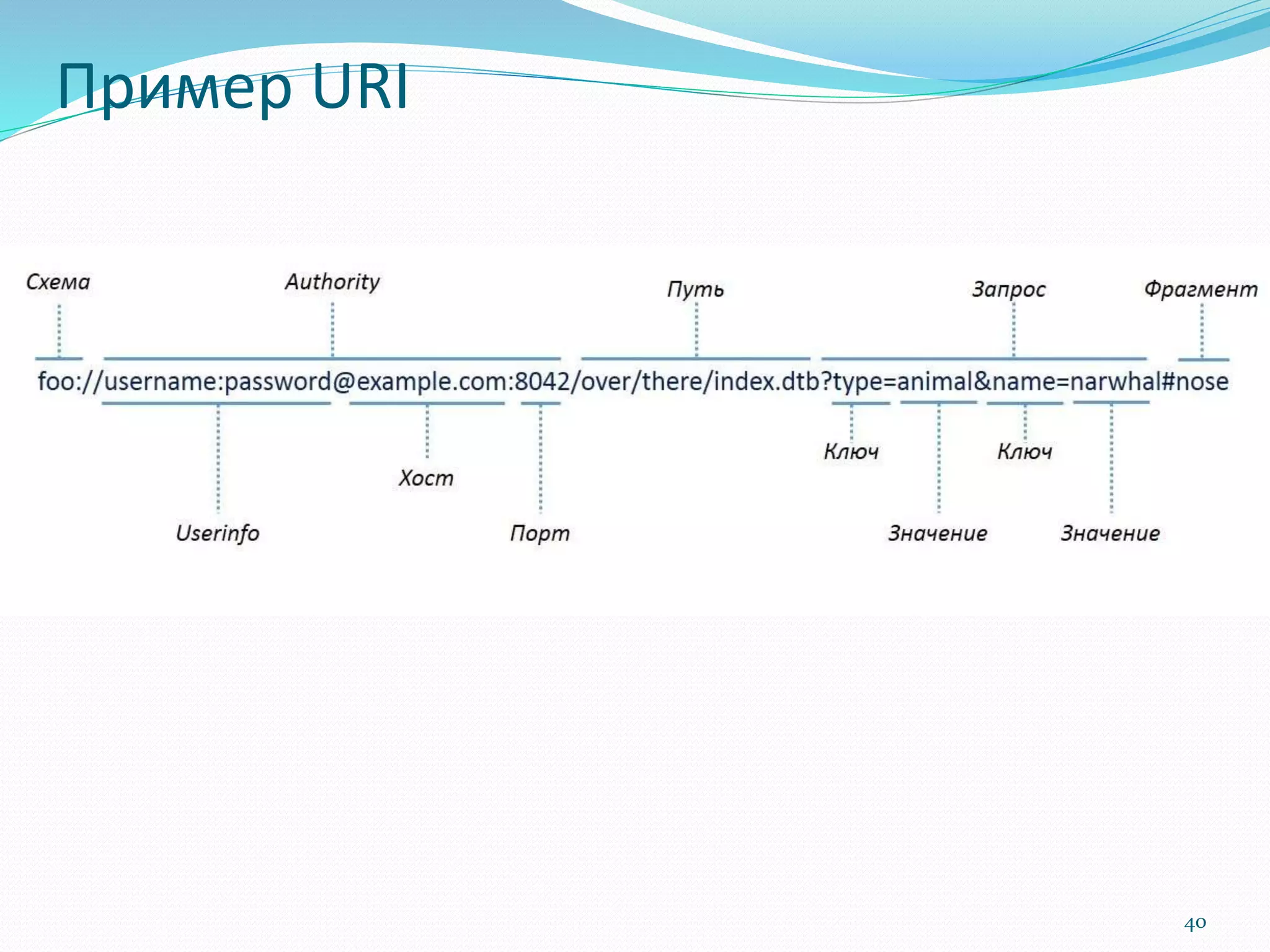 Пример URI

Схема

Authority

Путь

Запрос

Фрагмент

foo://username:password@example.com:8042/over/there/index.dtb?type=animal&name=narwhal#nose

Ключ

Ключ

Хост

Userinfo

Порт

Значение

Значение

40